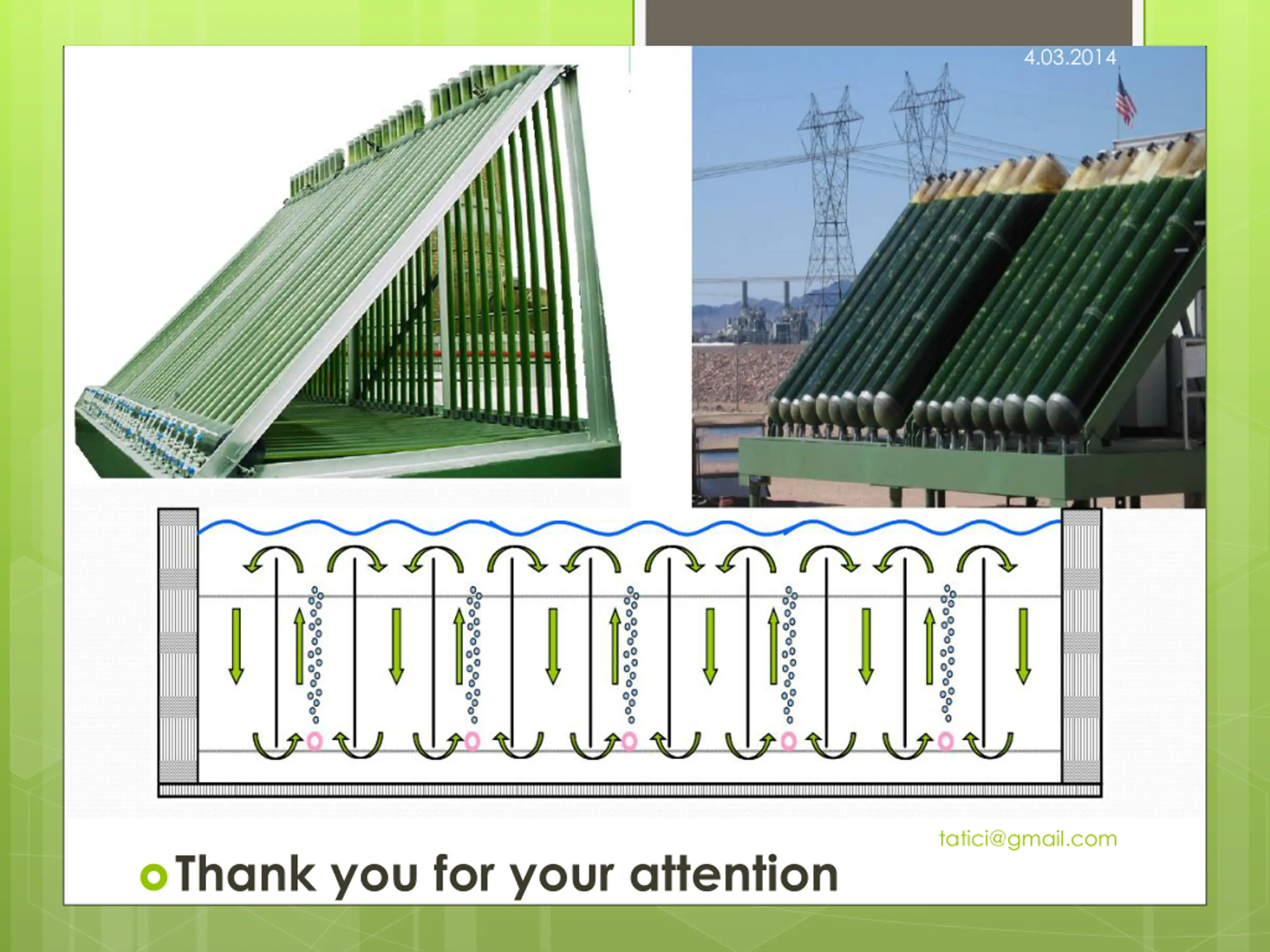 4.03.2014

tatici@gmail.com

Thank you for your attention